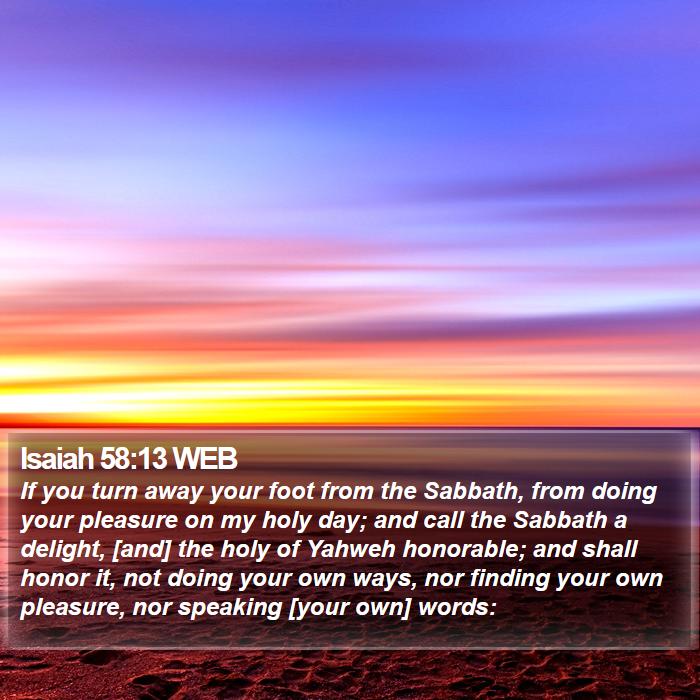 Isaiah 58:13 WEB

If you turn away your foot from the Sabbath, from doing your pleasure on my holy day; and call the Sabbath a delight, [and] the holy of Yahweh honorable; and shall honor it, not doing your own ways, nor finding your own pleasure, nor speaking [your own] words: